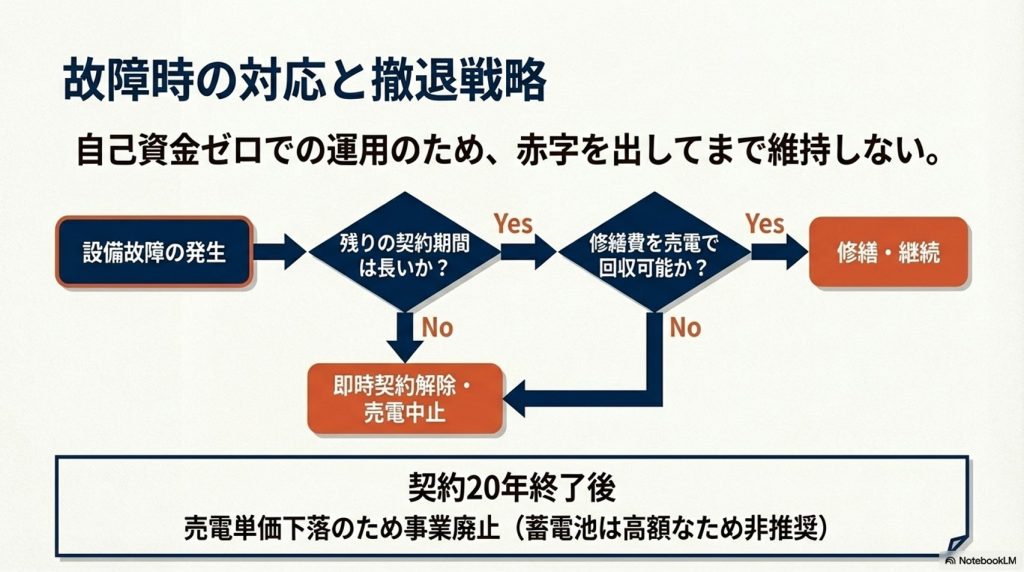 故障時の対応と撤退戦略

自己資金ゼロでの運用のため、赤字を出してまで維持しない。

設備故障の発生

残りの契約期間は長いか？

Yes

修繕費を売電で回収可能か？

Yes

修繕・継続

No

No

即時契約解除・売電中止

契約20年終了後

売電単価下落のため事業廃止（蓄電池は高額なため非推奨）

NotebookLM